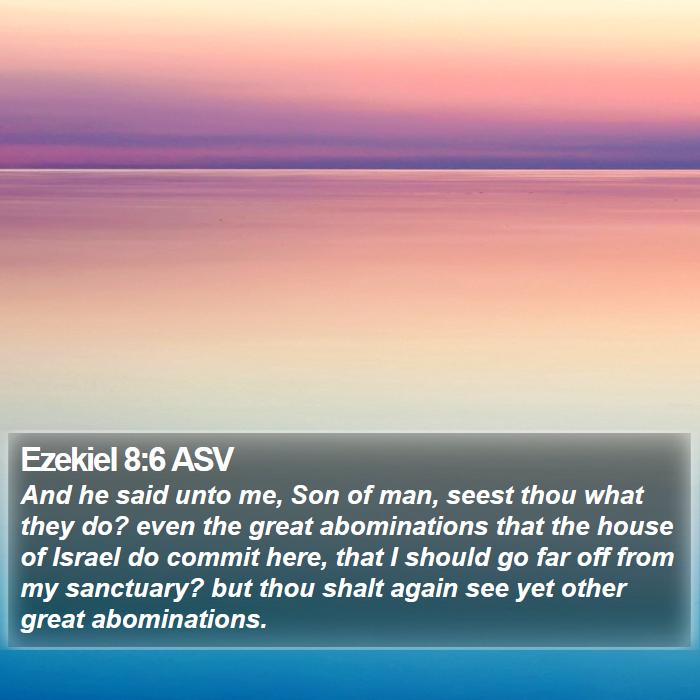 Ezekiel 8:6 ASV
And he said unto me, Son of man, seest thou what they do? even the great abominations that the house of Israel do commit here, that I should go far off from my sanctuary? but thou shalt again see yet other great abominations.